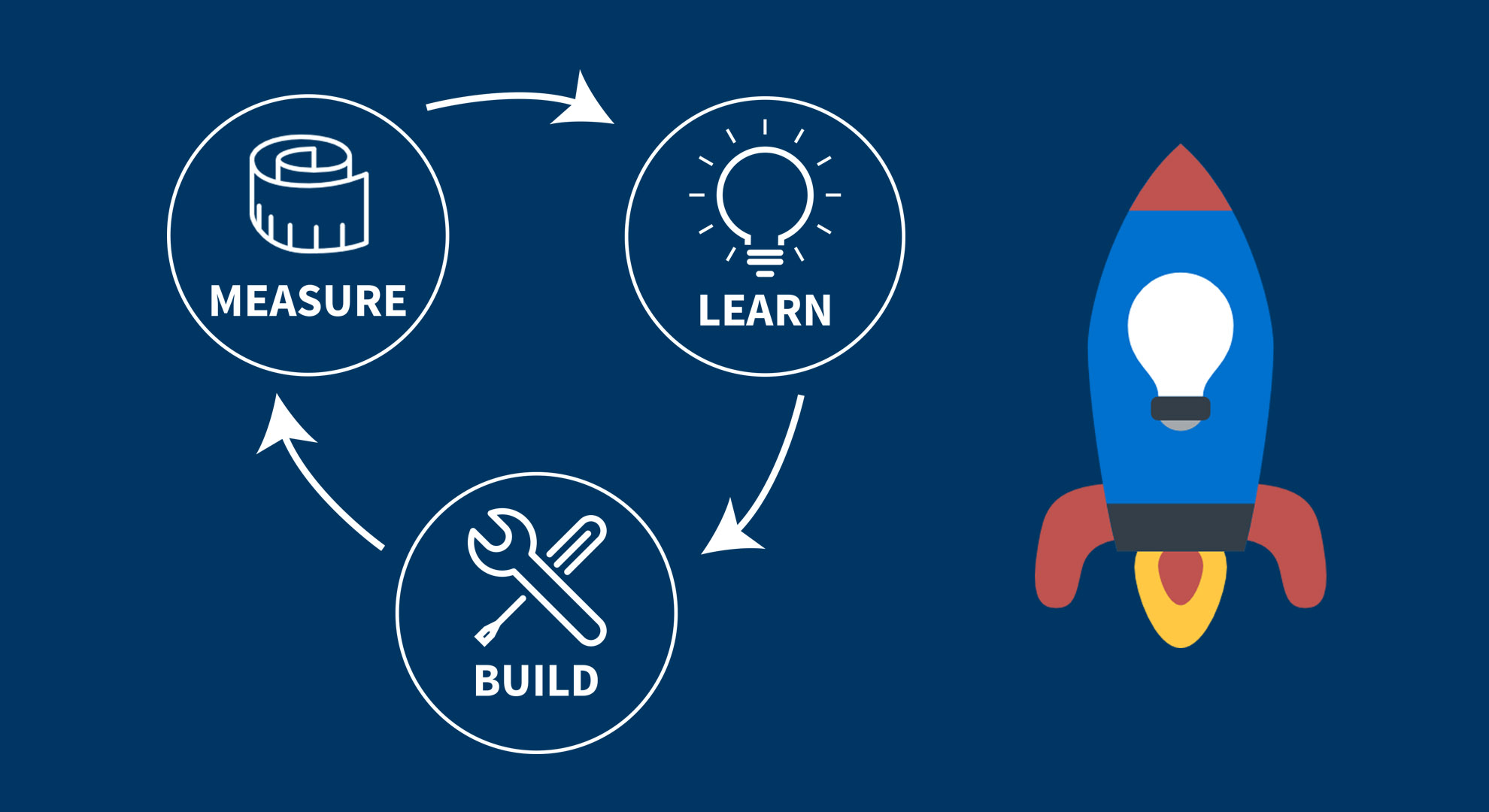 MEASURE

LEARN

BUILD